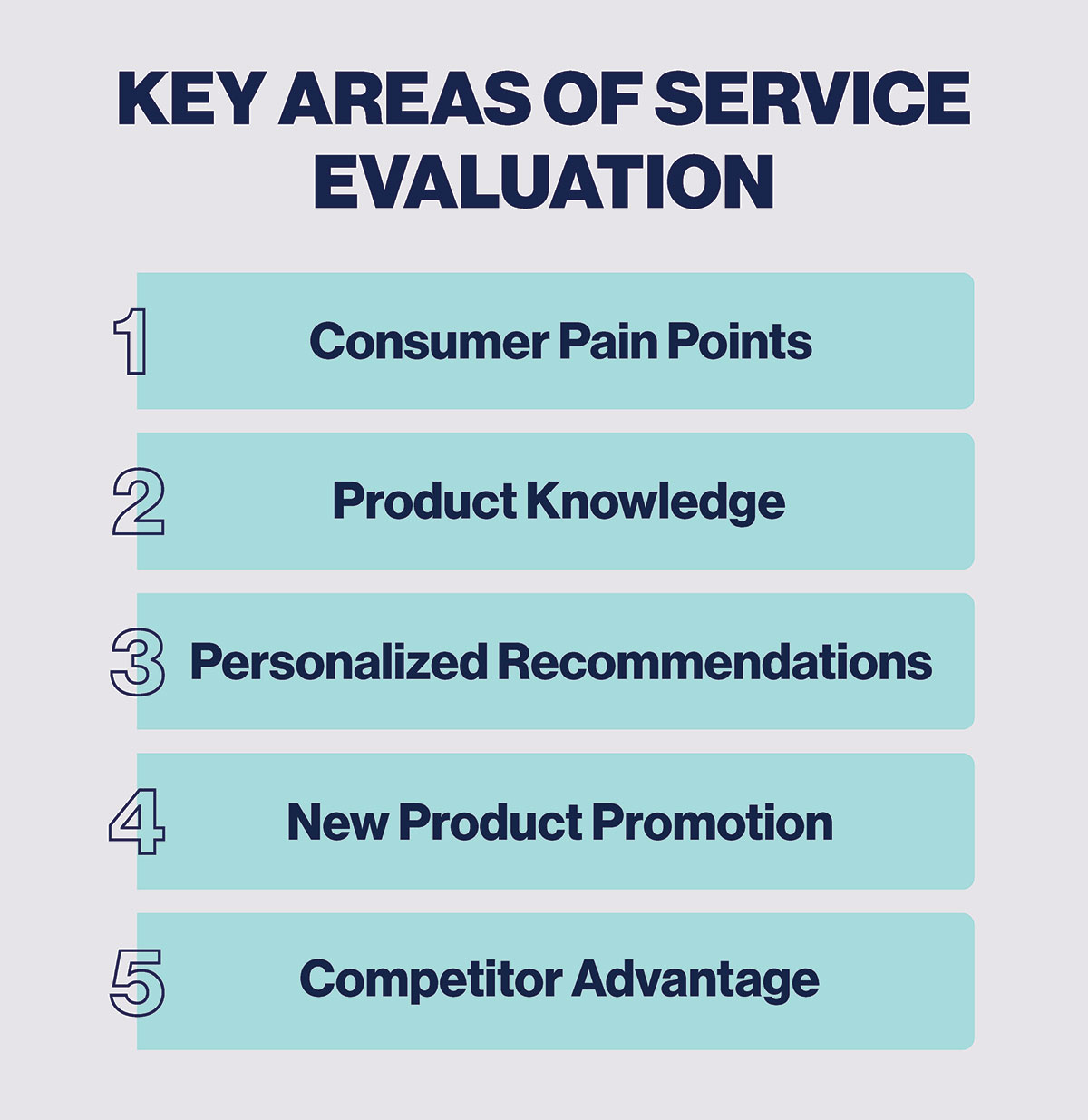 KEY AREAS OF SERVICE EVALUATION

1 Consumer Pain Points

2 Product Knowledge

3 Personalized Recommendations

4 New Product Promotion

5 Competitor Advantage